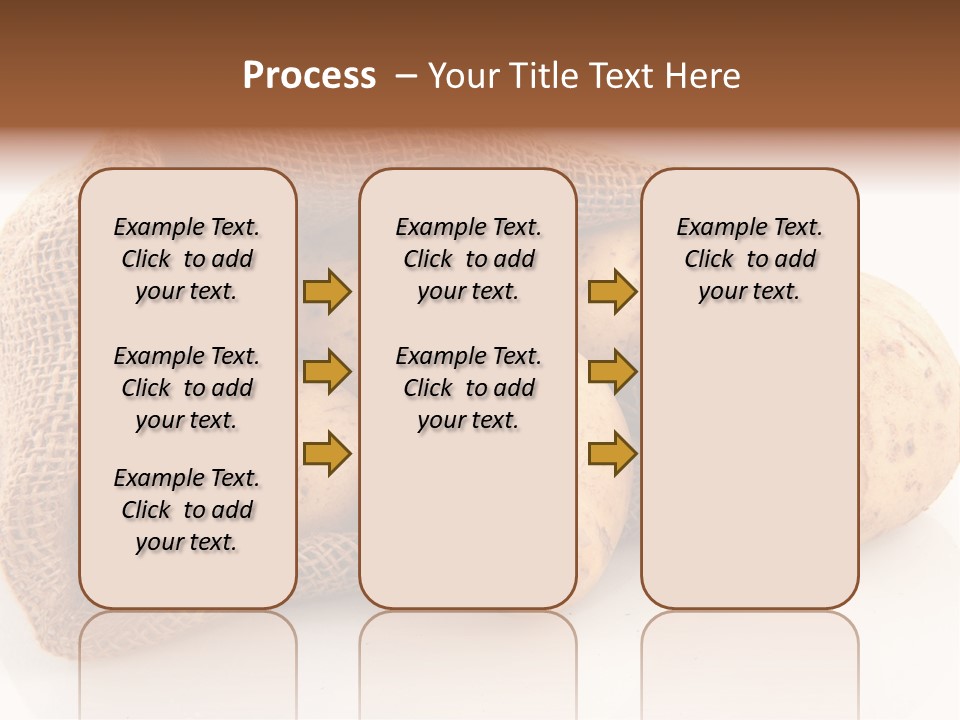 Process – Your Title Text Here

Example Text. Click to add your text.

Example Text. Click to add your text.

Example Text. Click to add your text.

Example Text. Click to add your text.

Example Text. Click to add your text.

Example Text. Click to add your text.